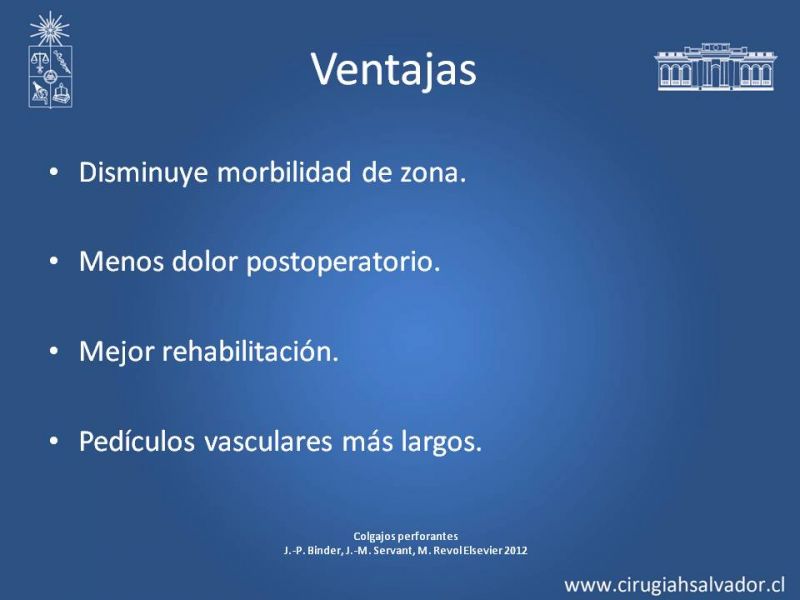 Ventajas

• Disminuye morbilidad de zona.

• Menos dolor postoperatorio.

• Mejor rehabilitación.

• Pedículos vasculares más largos.

Colgajos perforantes
J.-P. Binder, J.-M. Servant, M. Revol Elsevier 2012

www.cirugiahsalvador.cl